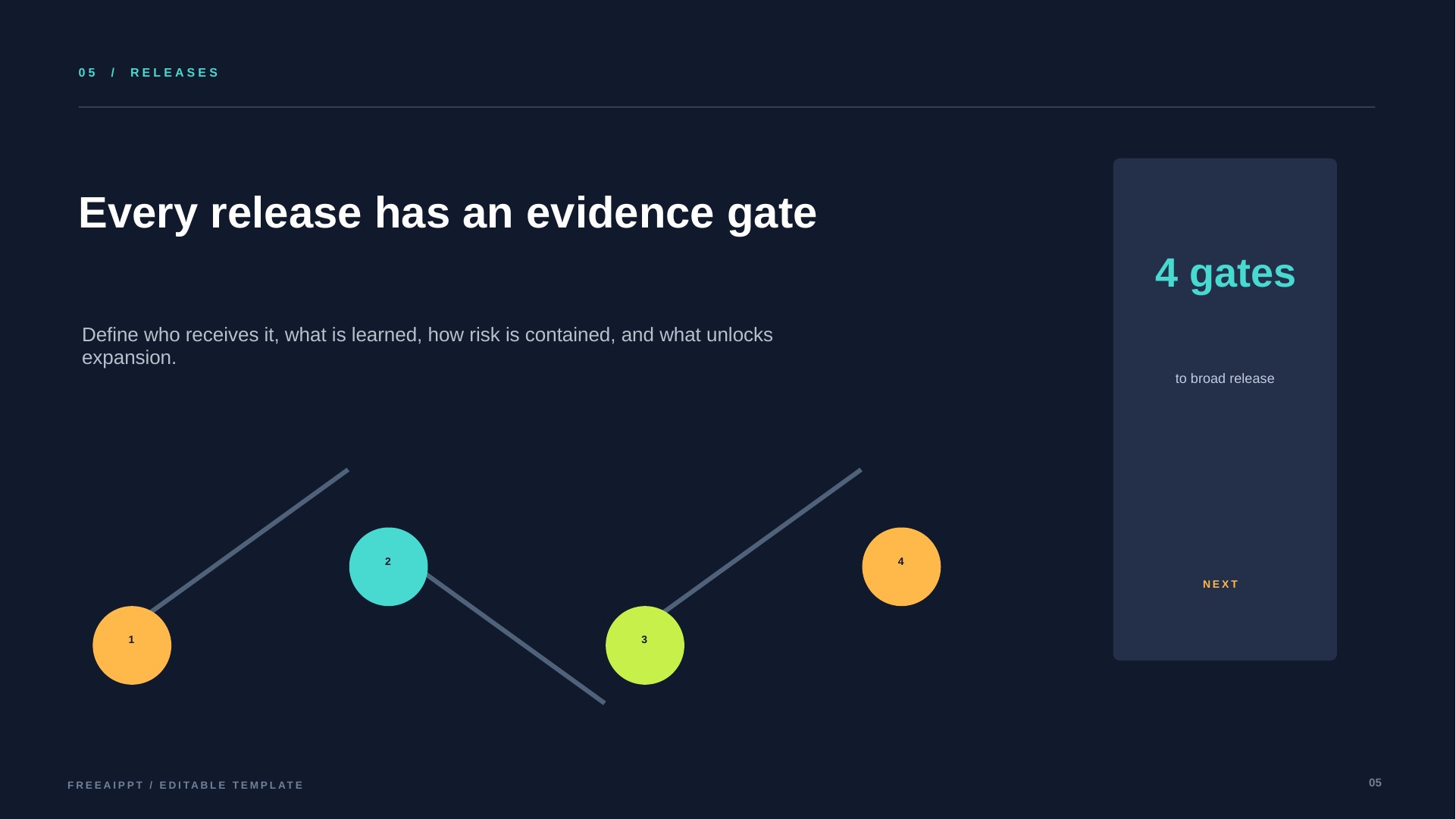 05 / RELEASES

Every release has an evidence gate

Define who receives it, what is learned, how risk is contained, and what unlocks expansion.

1

2

3

4

4 gates

to broad release

NEXT

FREEAIPPT / EDITABLE TEMPLATE

05